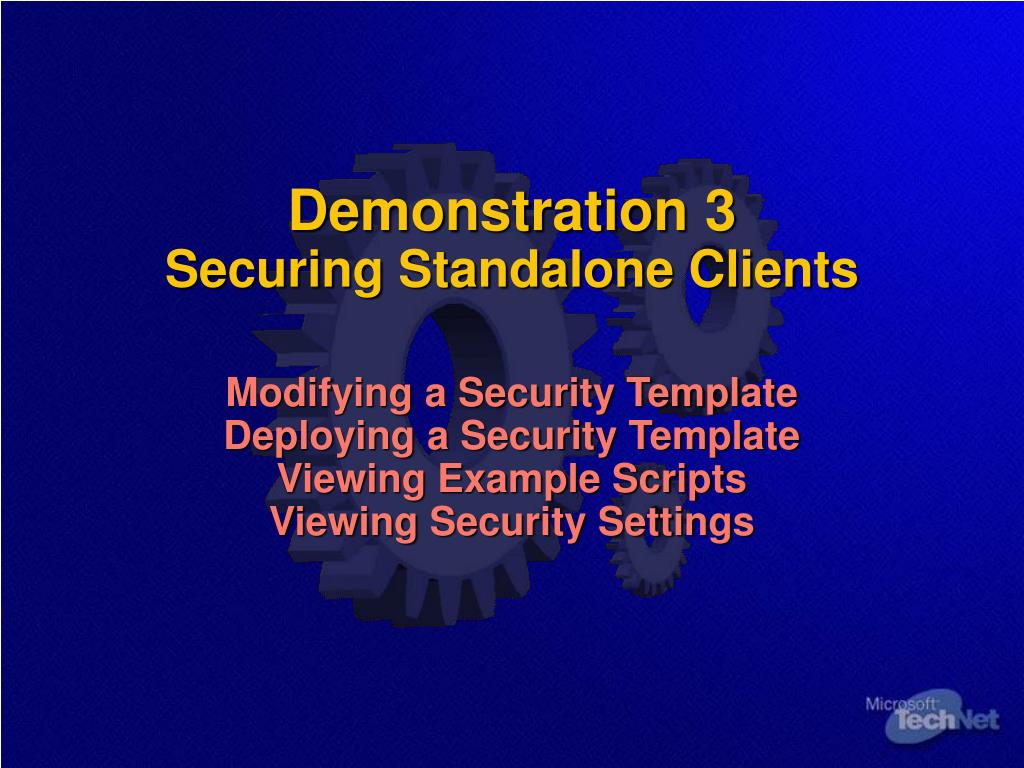 Demonstration 3
Securing Standalone Clients

Modifying a Security Template
Deploying a Security Template
Viewing Example Scripts
Viewing Security Settings

Microsoft TechNet